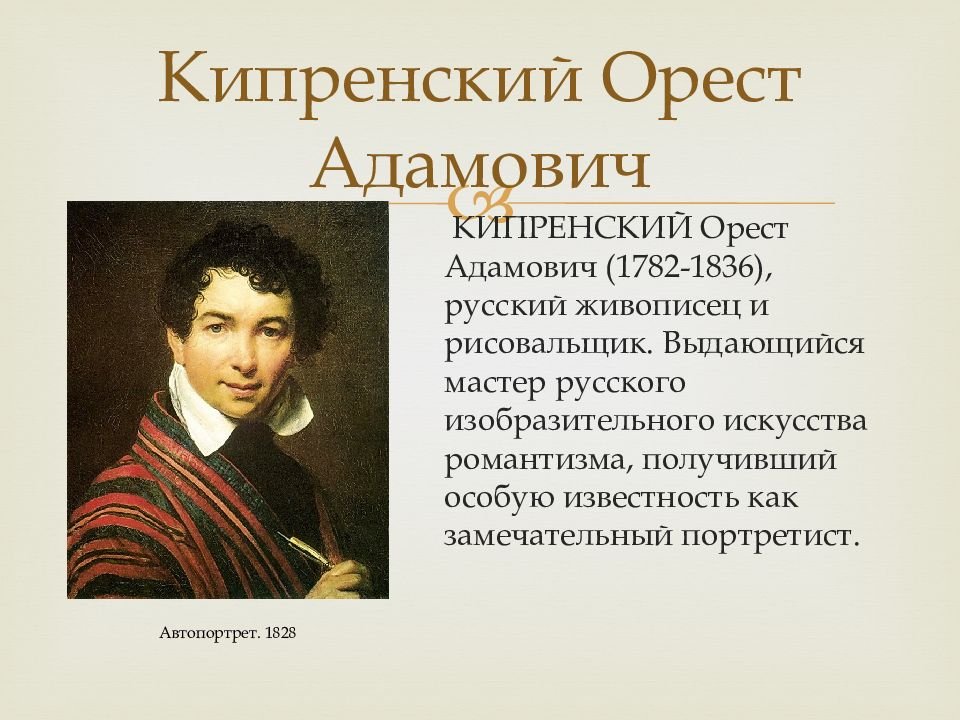 Кипренский Орест Адамович

КИПРЕНСКИЙ Орест Адамович (1782-1836), русский живописец и рисовальщик. Выдающийся мастер русского изобразительного искусства романтизма, получивший особую известность как замечательный портретист.

Автопортрет. 1828